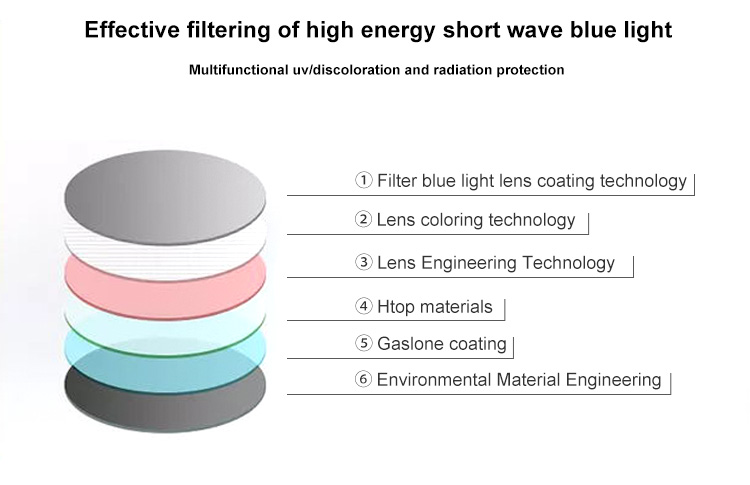 Effective filtering of high energy short wave blue light

Multifunctional uv/discoloration and radiation protection

① Filter blue light lens coating technology

② Lens coloring technology

③ Lens Engineering Technology

④ Htop materials

⑤ Gaslone coating

⑥ Environmental Material Engineering